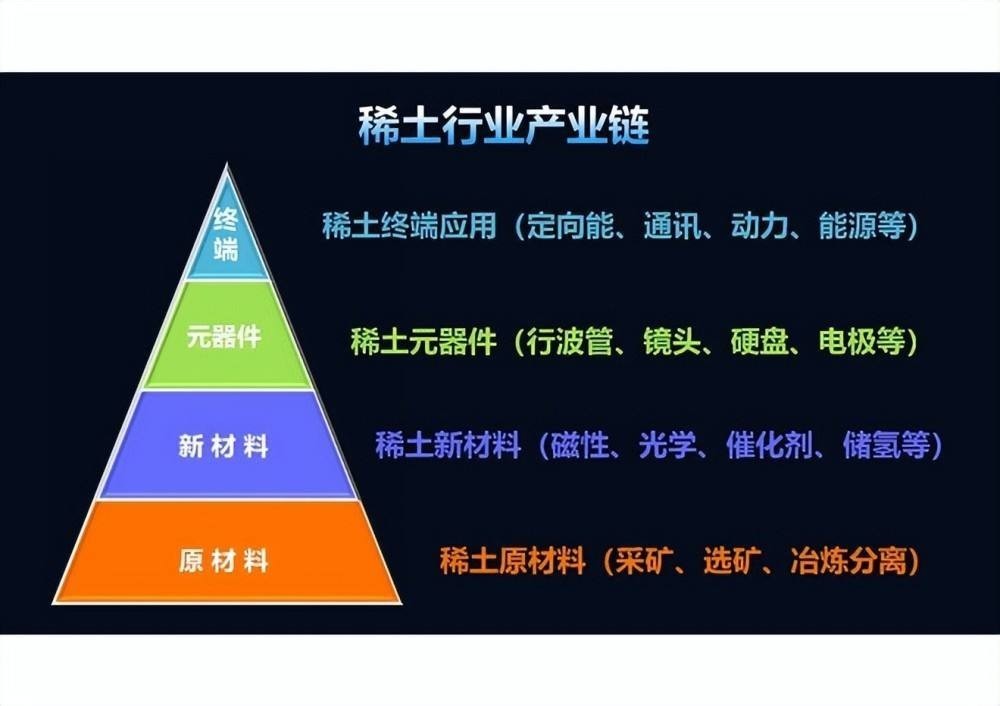 稀土行业产业链

终端
稀土终端应用（定向能、通讯、动力、能源等）

元器件
稀土元器件（行波管、镜头、硬盘、电极等）

新材料
稀土新材料（磁性、光学、催化剂、储氢等）

原材料
稀土原材料（采矿、选矿、冶炼分离）